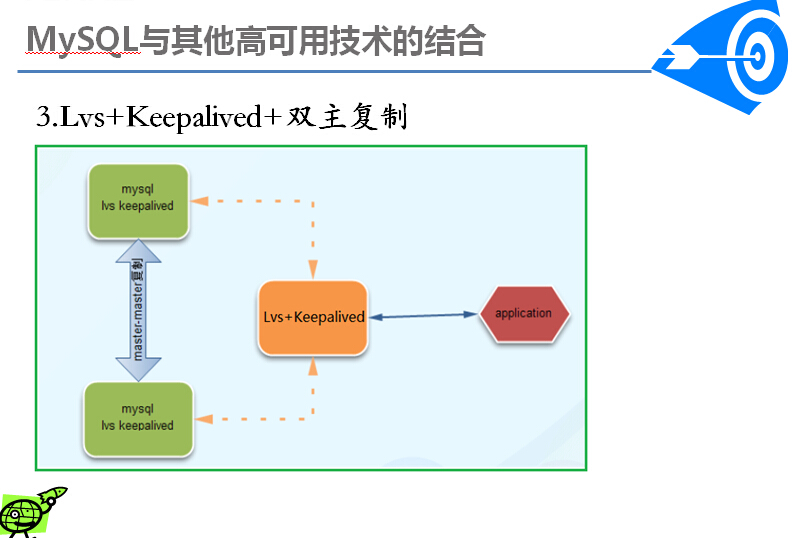 MySQL与其他高可用技术的结合

3.Lvs+Keepalived+双主复制

mysql
lvs keepalived

master-master复制

Lvs+Keepalived

application

mysql
lvs keepalived